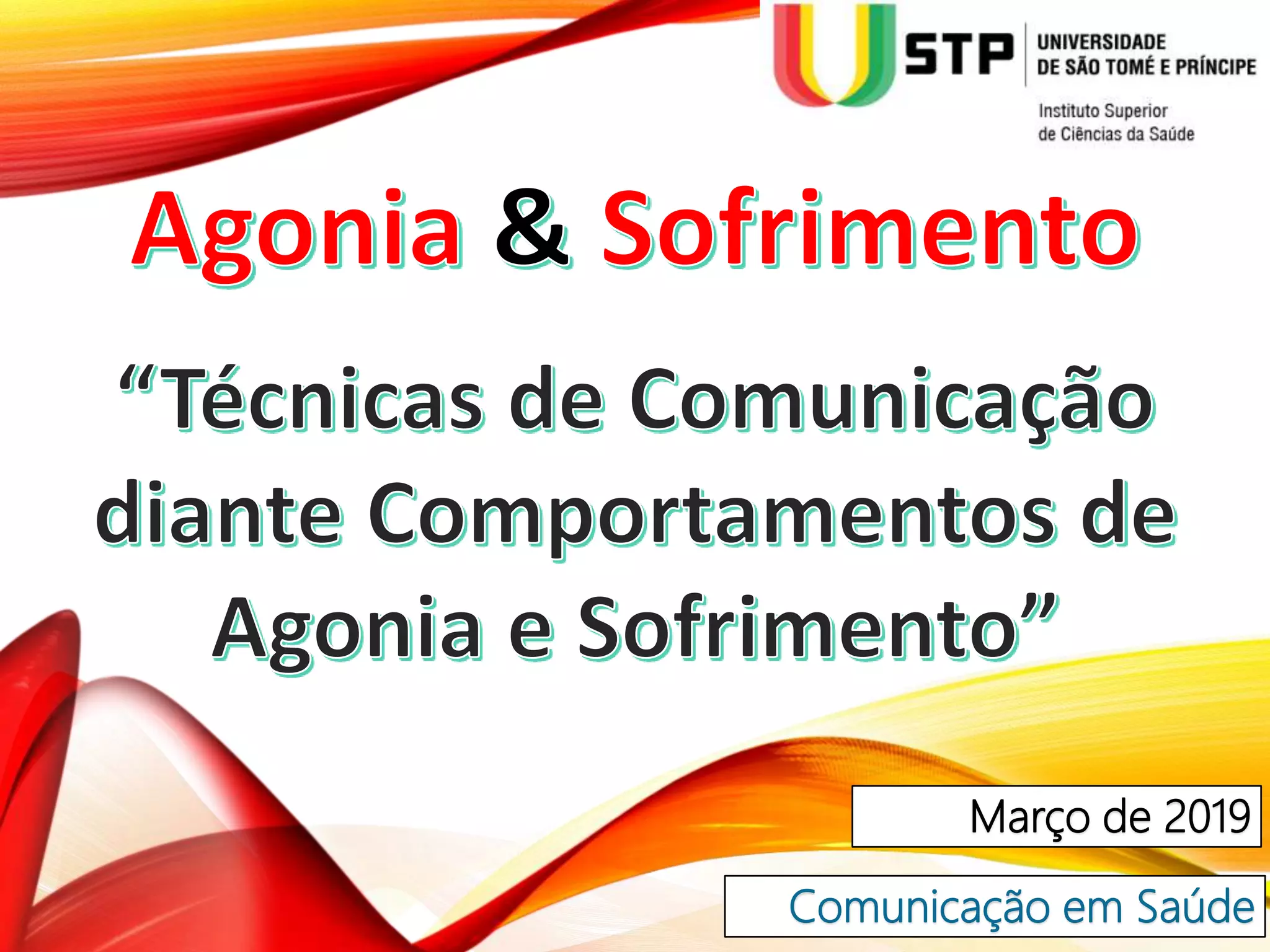 USTP UNIVERSIDADE DE SÃO TOMÉ E PRÍNCIPE
Instituto Superior de Ciências da Saúde

Agonia & Sofrimento

“Técnicas de Comunicação diante Comportamentos de Agonia e Sofrimento”

Março de 2019

Comunicação em Saúde